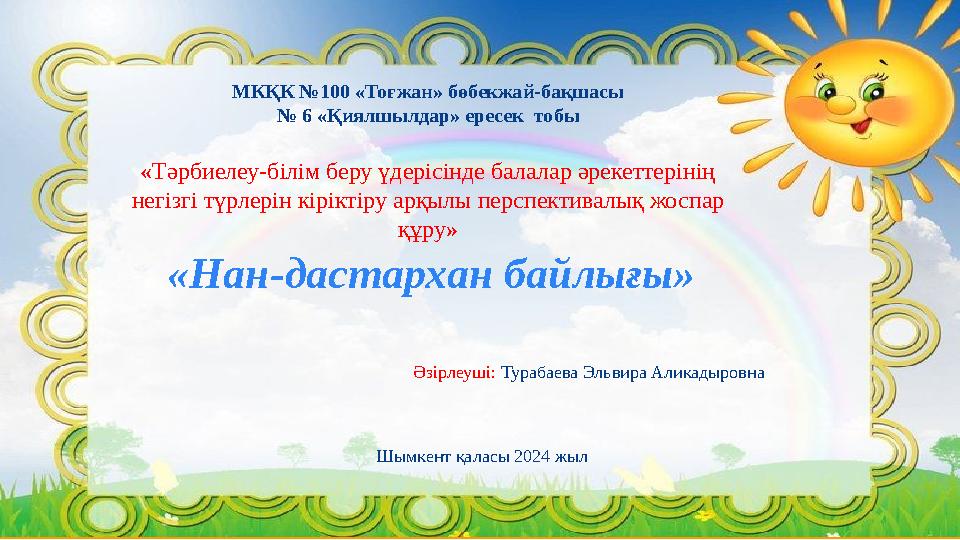 МКҚК №100 «Тоғжан» бөбекжай-бақшасы
№ 6 «Қиялшылдар» ересек тобы

«Тәрбиелеу-білім беру үдерісінде балалар әрекеттерінің негізгі түрлерін кіріктіру арқылы перспективалық жоспар құру»

«Нан-дастархан байлығы»

Әзірлеуші: Турабаева Эльвира Аликадыровна

Шымкент қаласы 2024 жыл